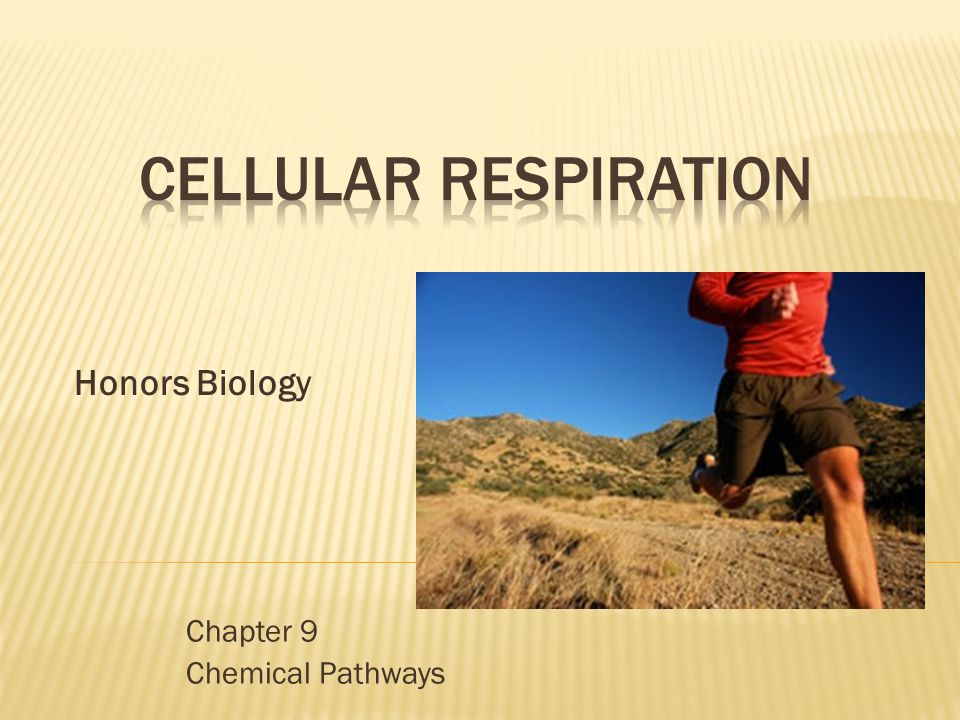 CELLULAR RESPIRATION

Honors Biology

Chapter 9
Chemical Pathways